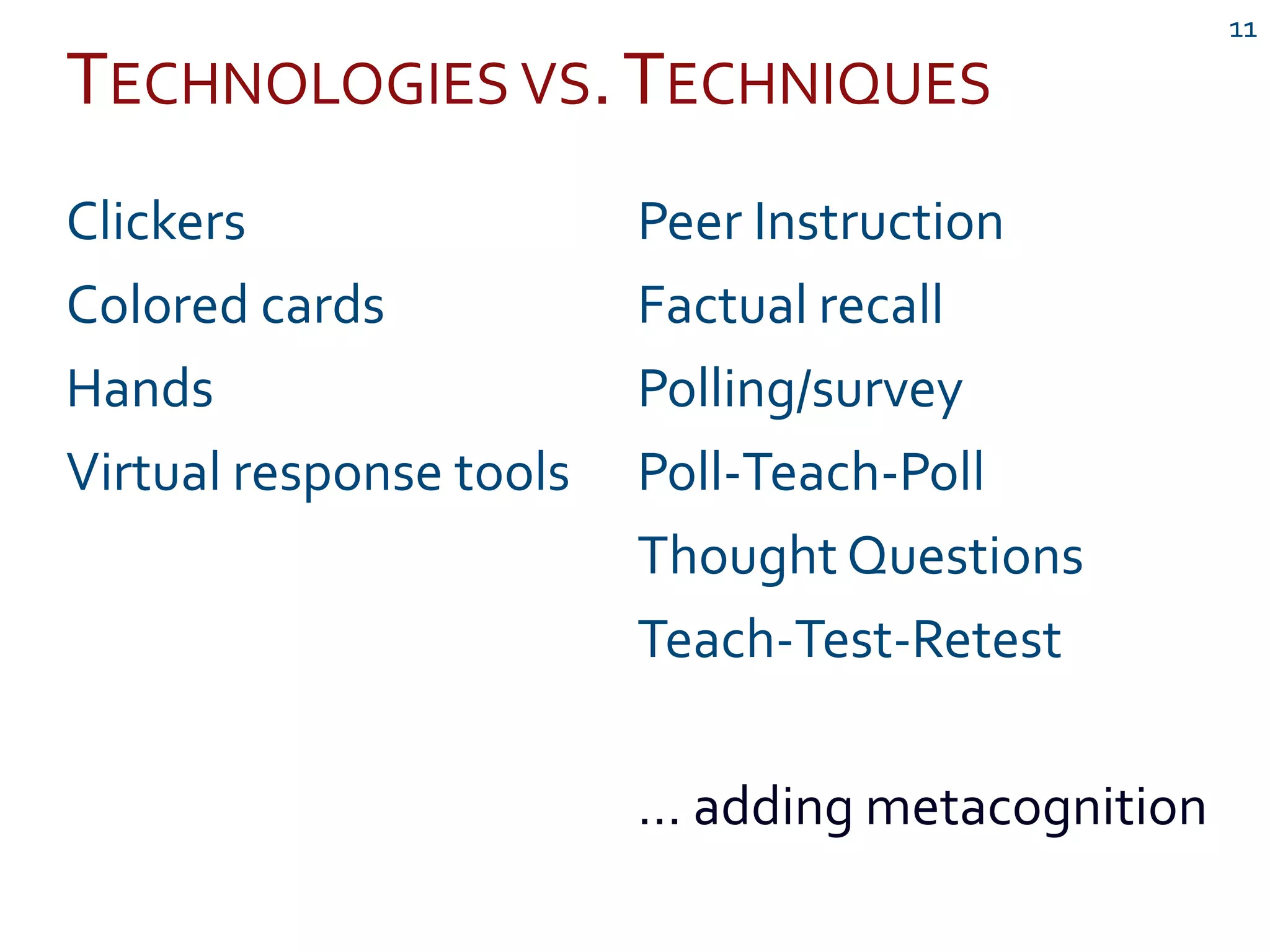 11

TECHNOLOGIES VS. TECHNIQUES

Clickers
Colored cards
Hands
Virtual response tools

Peer Instruction
Factual recall
Polling/survey
Poll-Teach-Poll
Thought Questions
Teach-Test-Retest

... adding metacognition